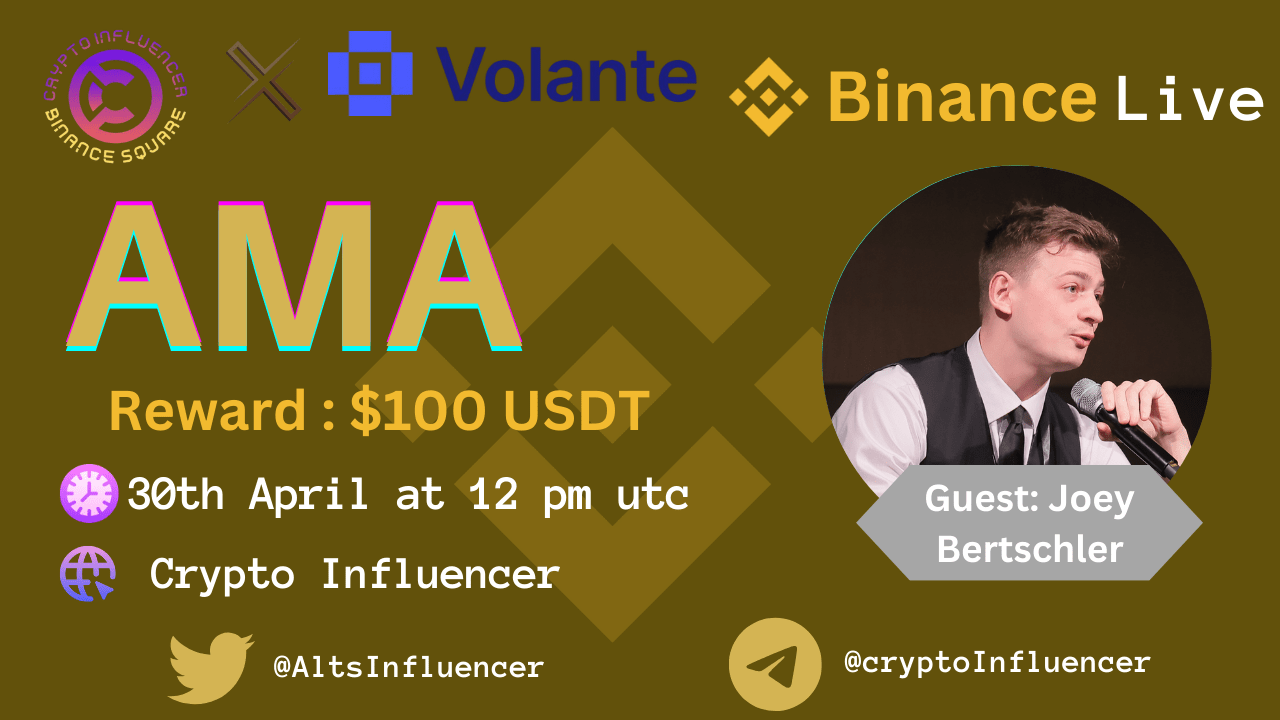 CRYPTO INFLUENCER
BINANCE SQUARE

X

Volante

Binance Live

AMA

Reward : $100 USDT

30th April at 12 pm utc

Crypto Influencer

Guest: Joey Bertschler

@AltsInfluencer

@cryptoInfluencer